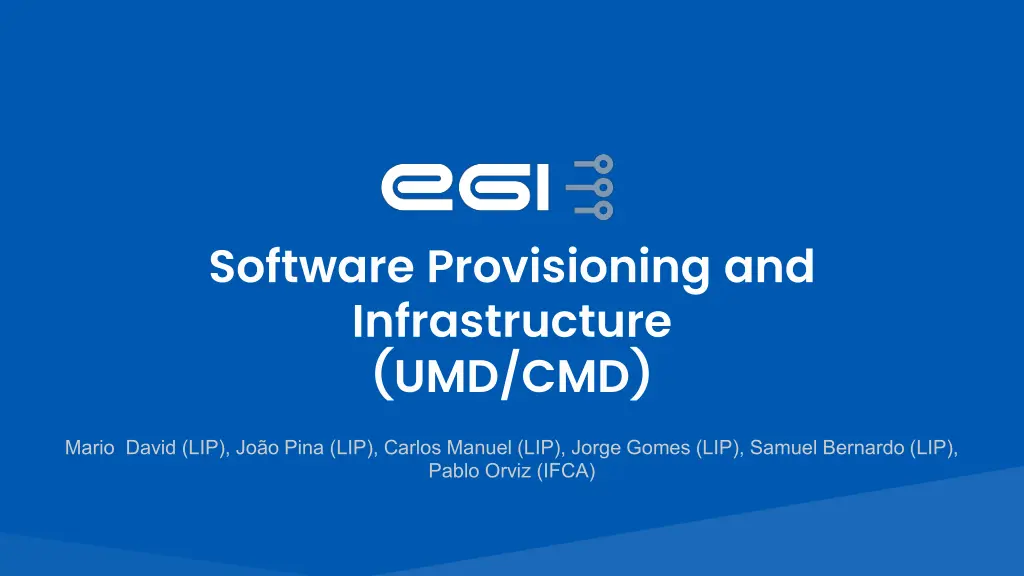 EGI

Software Provisioning and Infrastructure (UMD/CMD)

Mario David (LIP), João Pina (LIP), Carlos Manuel (LIP), Jorge Gomes (LIP), Samuel Bernardo (LIP), Pablo Orviz (IFCA)